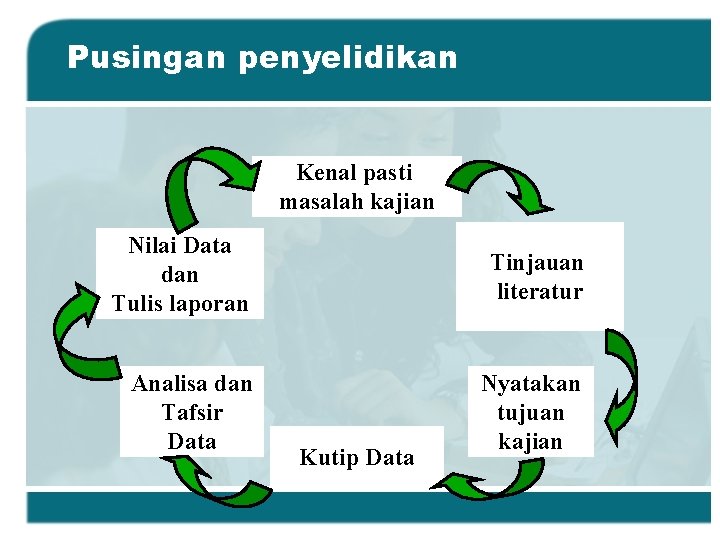 Pusingan penyelidikan

Kenal pasti masalah kajian

Tinjauan literatur

Nyatakan tujuan kajian

Kutip Data

Analisa dan Tafsir Data

Nilai Data dan Tulis laporan